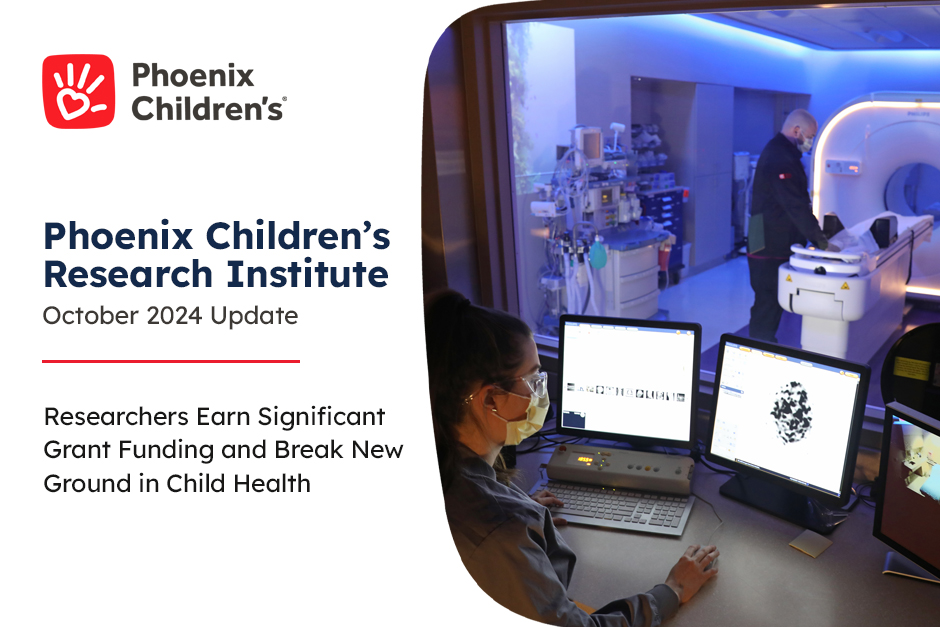 Phoenix Children's®

Phoenix Children's Research Institute

October 2024 Update

Researchers Earn Significant Grant Funding and Break New Ground in Child Health